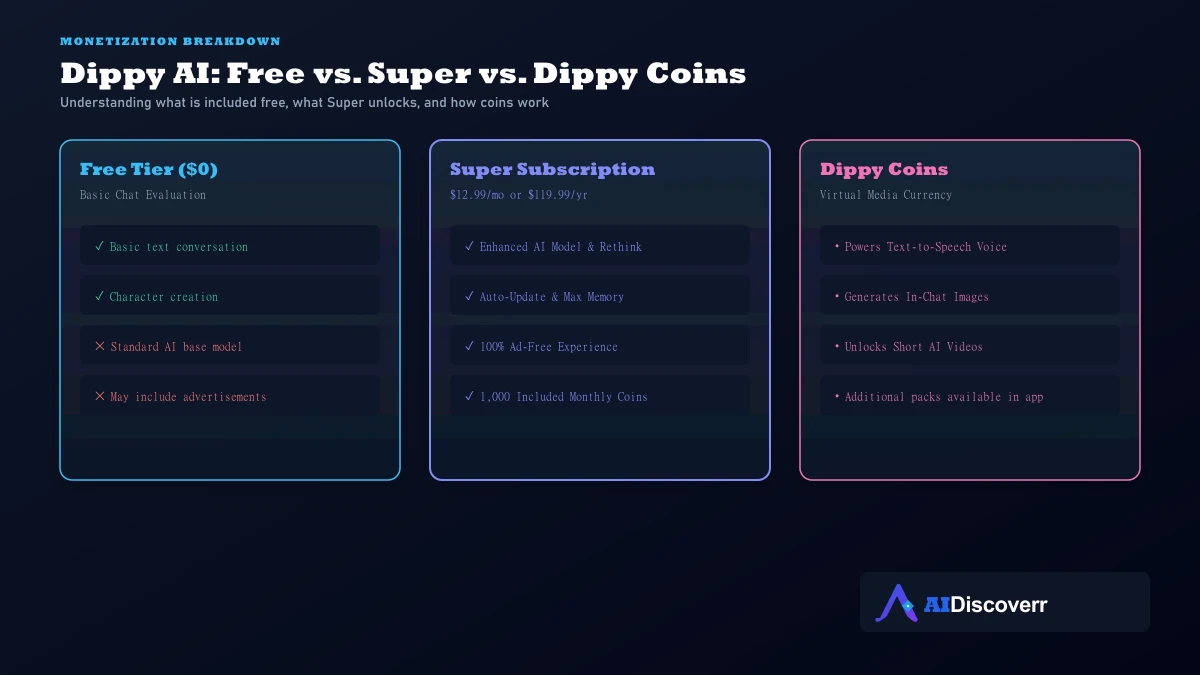 MONETIZATION BREAKDOWN

Dippy AI: Free vs. Super vs. Dippy Coins

Understanding what is included free, what Super unlocks, and how coins work

Free Tier ($0)

Basic Chat Evaluation

✓ Basic text conversation

✓ Character creation

✕ Standard AI base model

✕ May include advertisements

Super Subscription

$12.99/mo or $119.99/yr

✓ Enhanced AI Model & Rethink

✓ Auto-Update & Max Memory

✓ 100% Ad-Free Experience

✓ 1,000 Included Monthly Coins

Dippy Coins

Virtual Media Currency

• Powers Text-to-Speech Voice

• Generates In-Chat Images

• Unlocks Short AI Videos

• Additional packs available in app

AIDiscoverr